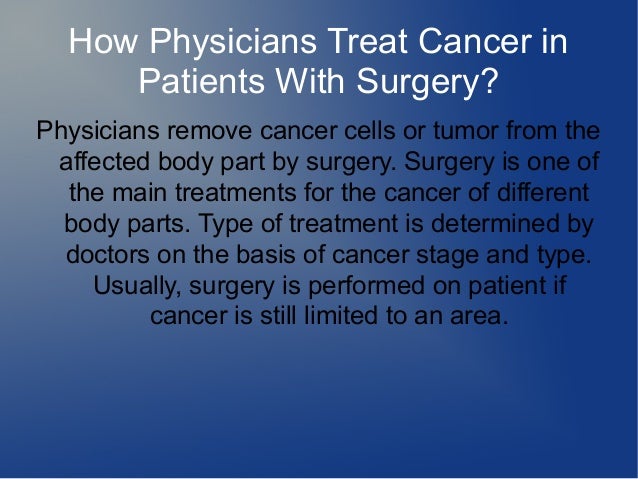 How Physicians Treat Cancer in Patients With Surgery?

Physicians remove cancer cells or tumor from the affected body part by surgery. Surgery is one of the main treatments for the cancer of different body parts. Type of treatment is determined by doctors on the basis of cancer stage and type. Usually, surgery is performed on patient if cancer is still limited to an area.